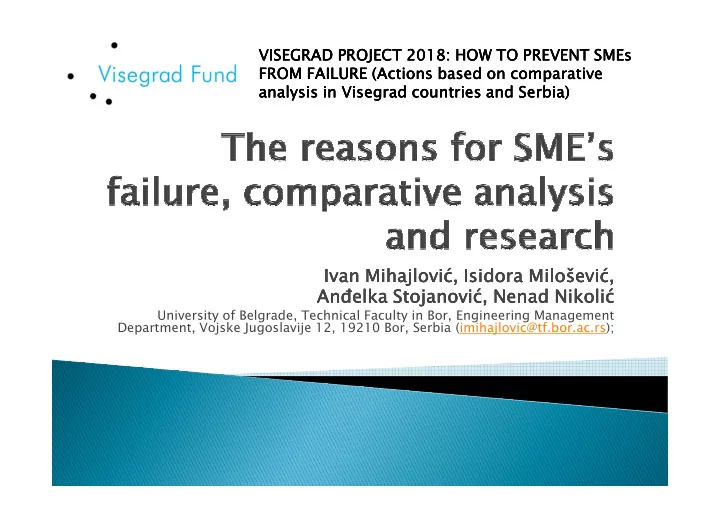 Visegrad Fund

VISEGRAD PROJECT 2018: HOW TO PREVENT SMEs FROM FAILURE (Actions based on comparative analysis in Visegrad countries and Serbia)

The reasons for SME's failure, comparative analysis and research

Ivan Mihajlović, Isidora Milošević, Anđelka Stojanović, Nenad Nikolić

University of Belgrade, Technical Faculty in Bor, Engineering Management Department, Vojske Jugoslavije 12, 19210 Bor, Serbia (imihajlovic@tf.bor.ac.rs);